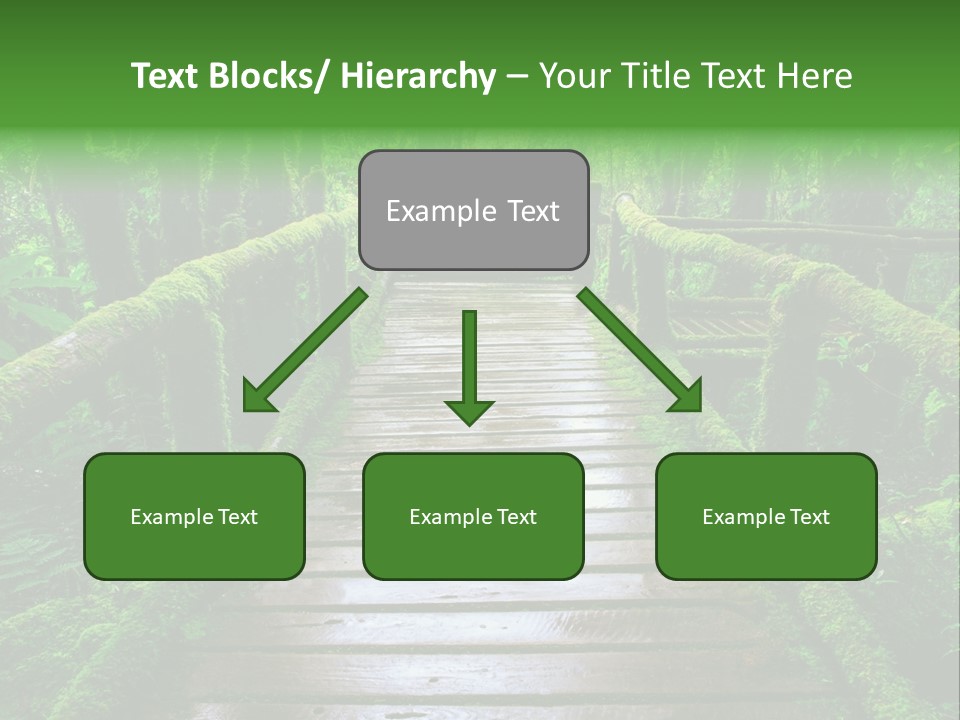 Text Blocks/ Hierarchy – Your Title Text Here

Example Text

Example Text

Example Text

Example Text